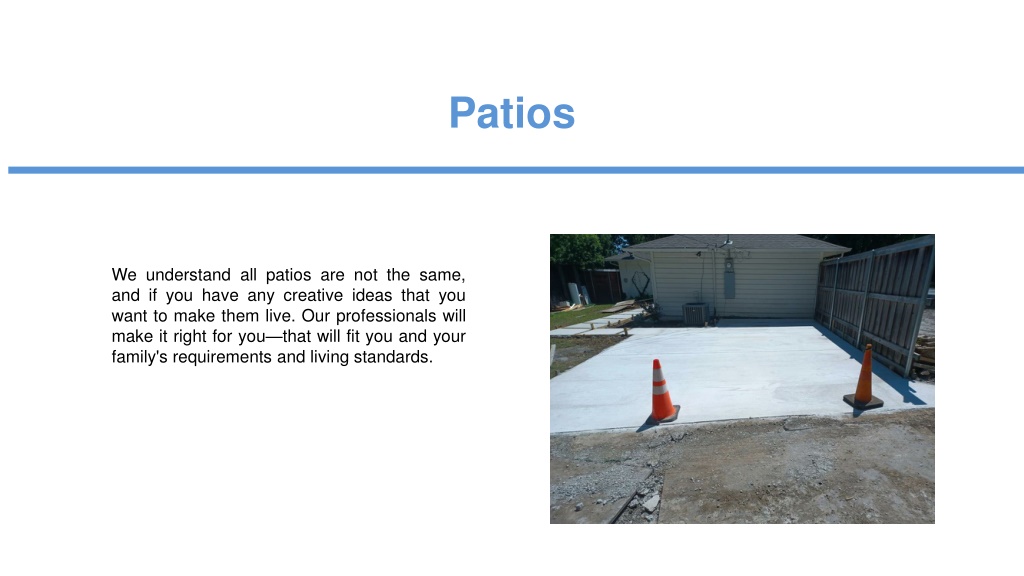 Patios

We understand all patios are not the same, and if you have any creative ideas that you want to make them live. Our professionals will make it right for you—that will fit you and your family's requirements and living standards.